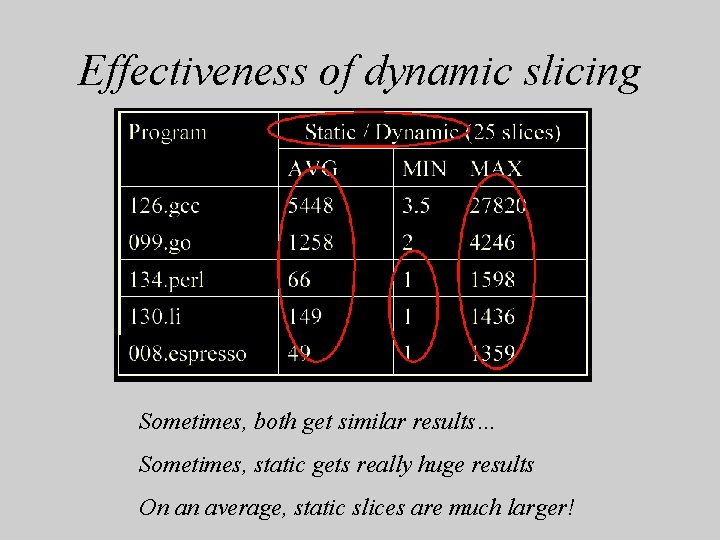 Effectiveness of dynamic slicing

| Program | Static / Dynamic (25 slices) | | |
|---|---|---|---|
| | AVG | MIN | MAX |
| 126.gcc | 5448 | 3.5 | 27820 |
| 099.go | 1258 | 2 | 4246 |
| 134.perl | 66 | 1 | 1598 |
| 130.li | 149 | 1 | 1436 |
| 008.espresso | 49 | 1 | 1359 |

Sometimes, both get similar results...

Sometimes, static gets really huge results

On an average, static slices are much larger!